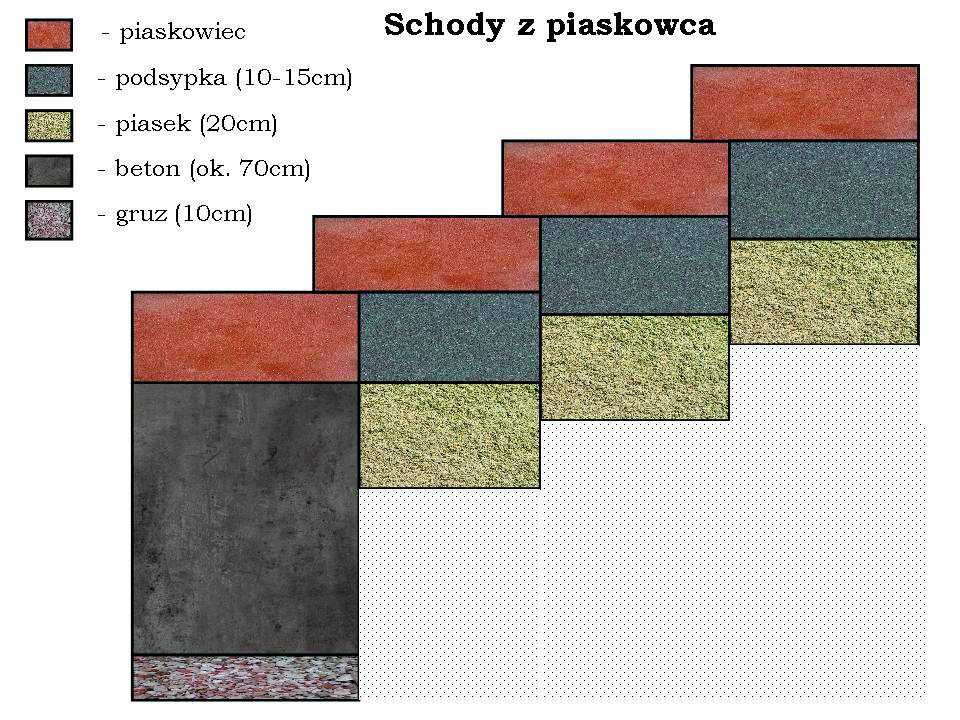 Schody z piaskowca

- piaskowiec
- podsypka (10-15cm)
- piasek (20cm)
- beton (ok. 70cm)
- gruz (10cm)